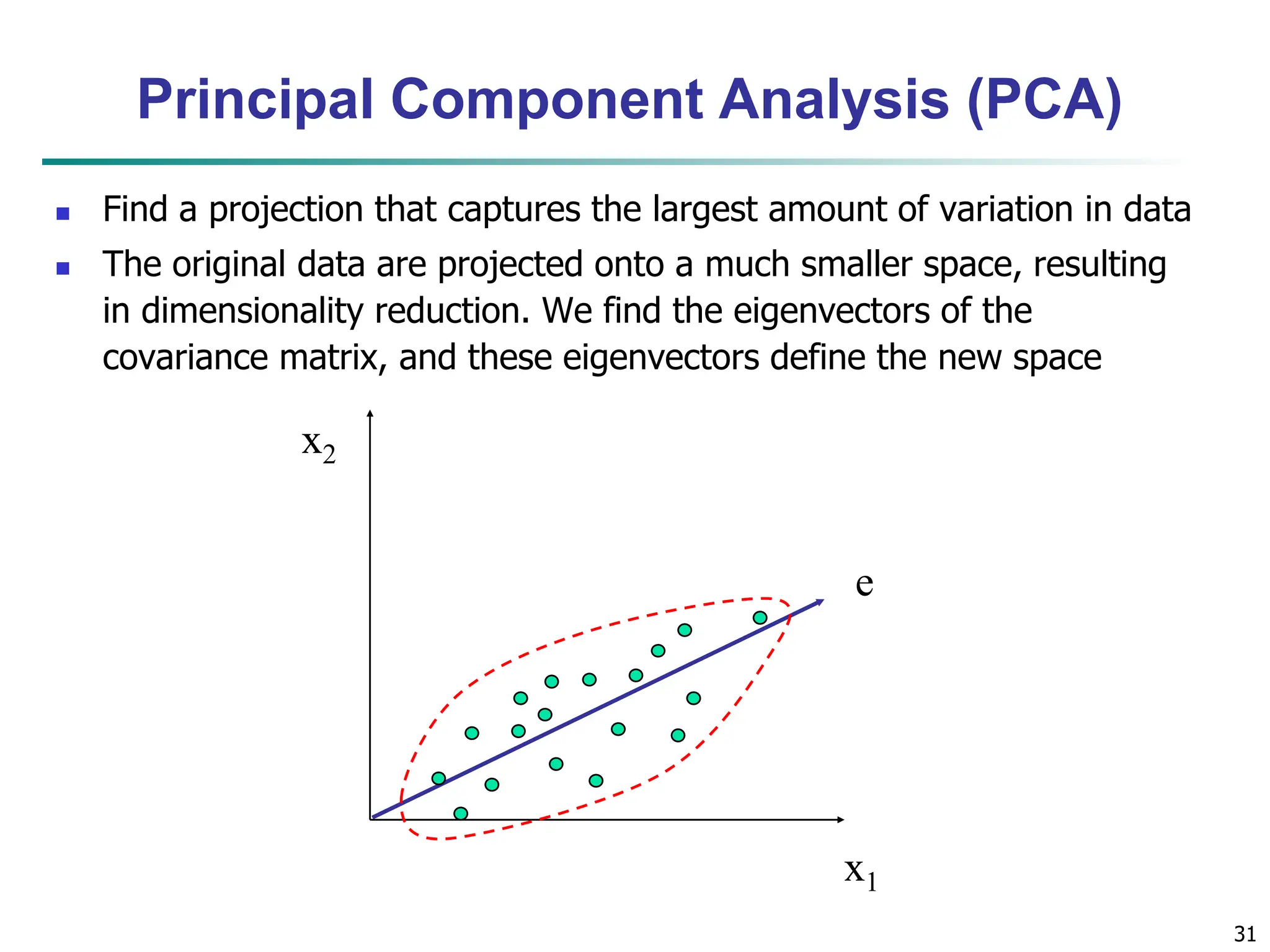 Principal Component Analysis (PCA)

- Find a projection that captures the largest amount of variation in data
- The original data are projected onto a much smaller space, resulting in dimensionality reduction. We find the eigenvectors of the covariance matrix, and these eigenvectors define the new space

$x_2$

e

$x_1$

31